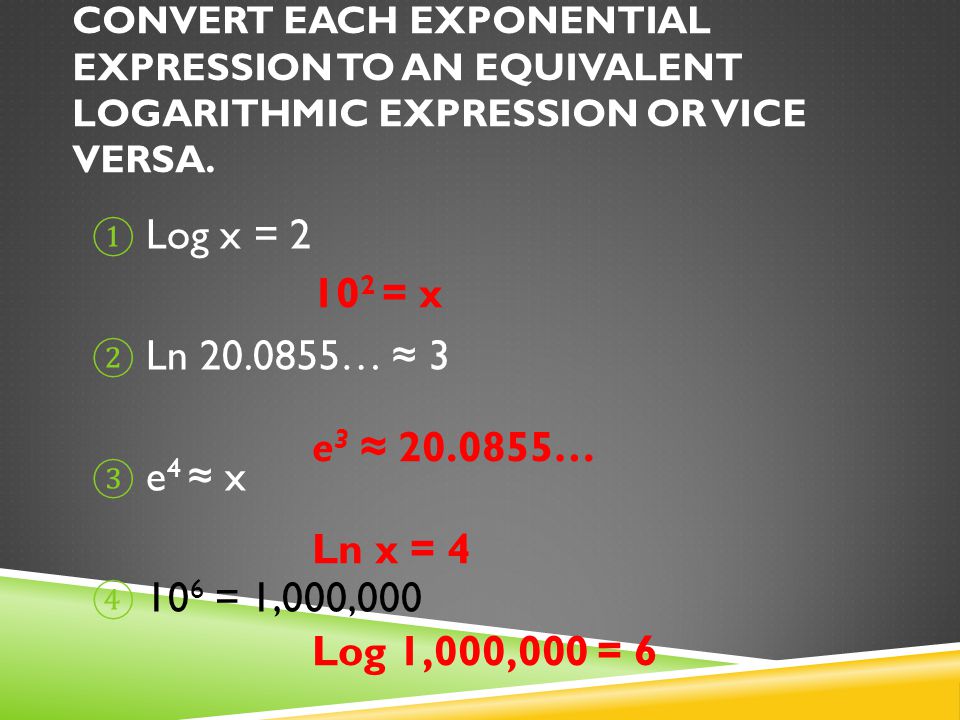 CONVERT EACH EXPONENTIAL EXPRESSION TO AN EQUIVALENT LOGARITHMIC EXPRESSION OR VICE VERSA.

① Log x = 2

$10^2 = x$

② Ln 20.0855… ≈ 3

$e^3 \approx 20.0855…$

③ $e^4 \approx x$

Ln x = 4

④ $10^6 = 1,000,000$

Log 1,000,000 = 6